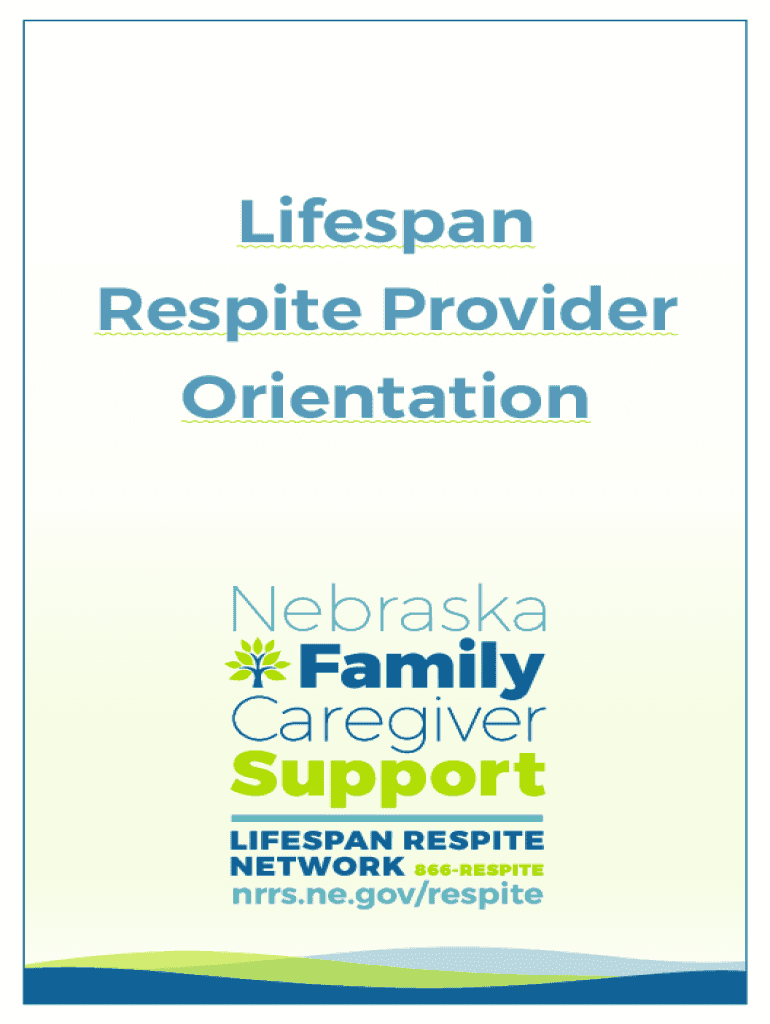 Lifespan
Respite Provider
Orientation

Nebraska
Family
Caregiver
Support

LIFESPAN RESPITE
NETWORK 866-RESPITE
nrrs.ne.gov/respite